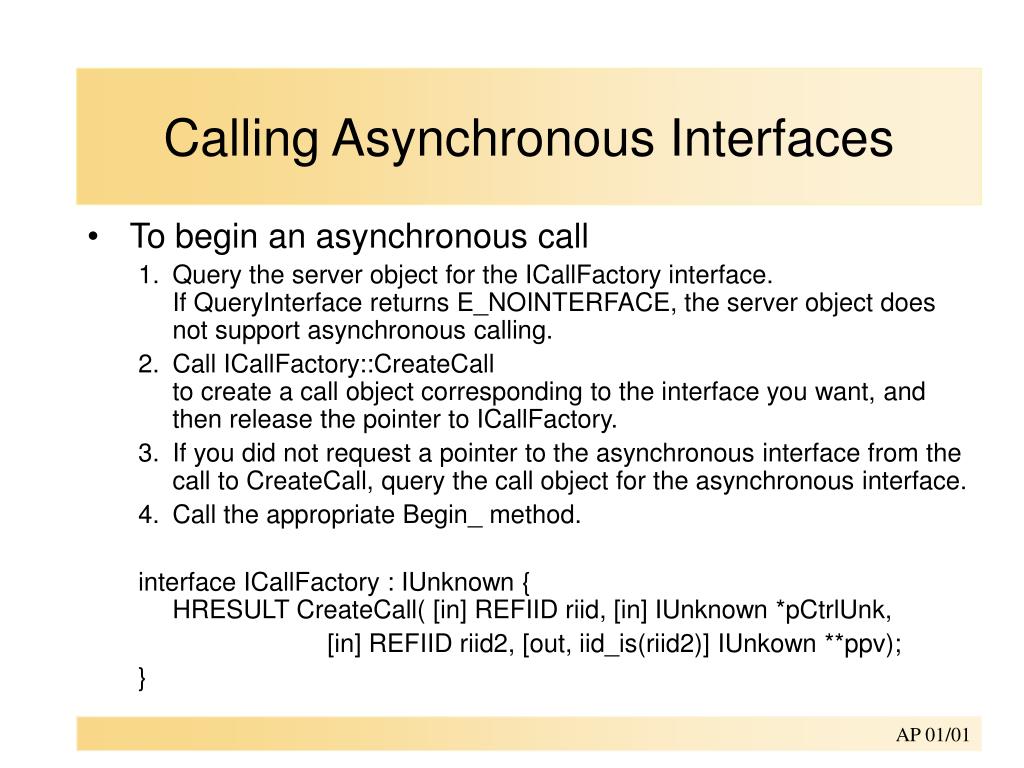 Calling Asynchronous Interfaces

• To begin an asynchronous call

1. Query the server object for the ICallFactory interface.
If QueryInterface returns E_NOINTERFACE, the server object does not support asynchronous calling.
2. Call ICallFactory::CreateCall
to create a call object corresponding to the interface you want, and then release the pointer to ICallFactory.
3. If you did not request a pointer to the asynchronous interface from the call to CreateCall, query the call object for the asynchronous interface.
4. Call the appropriate Begin_ method.

interface ICallFactory : IUnknown {
HRESULT CreateCall( [in] REFIID riid, [in] IUnknown *pCtrlUnk,
[in] REFIID riid2, [out, iid_is(riid2)] IUnkown **ppv);
}

AP 01/01